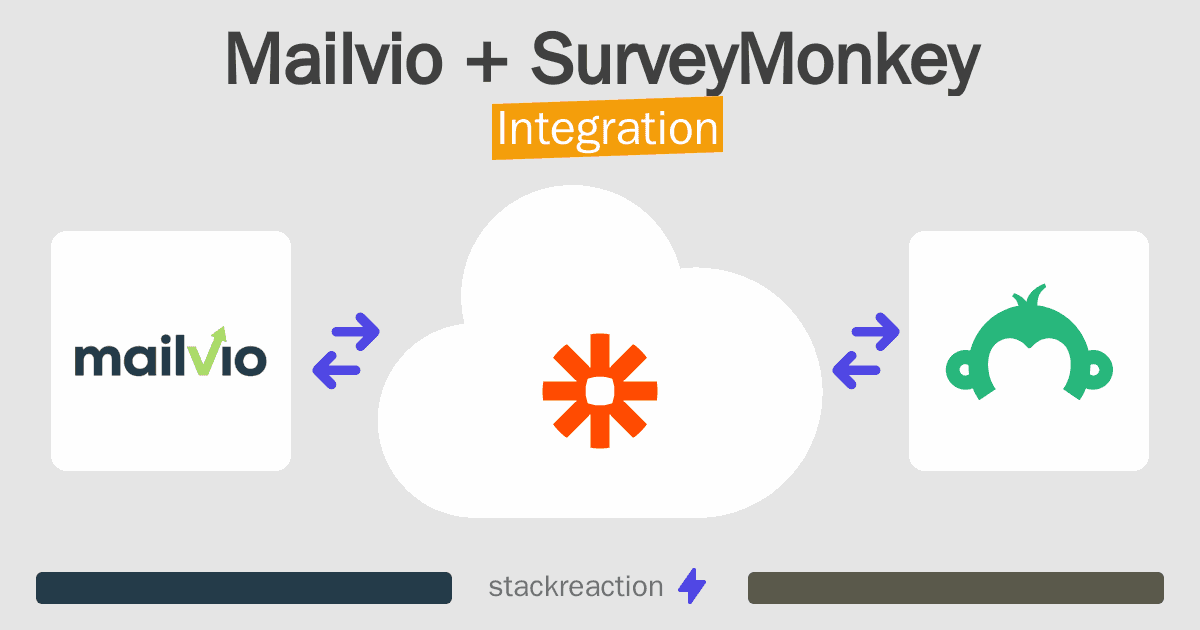 Mailvio + SurveyMonkey
Integration

mailvio

stackreaction